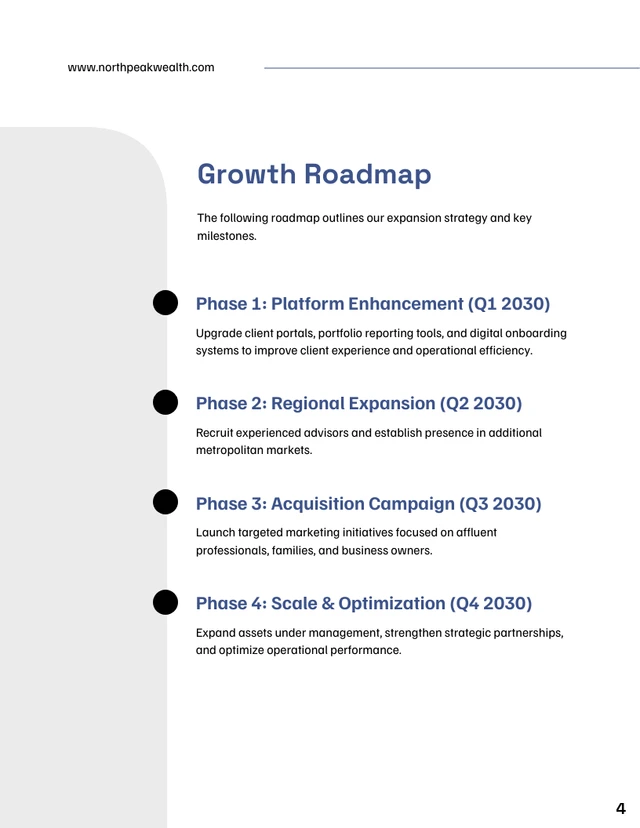 www.northpeakwealth.com

Growth Roadmap

The following roadmap outlines our expansion strategy and key milestones.

Phase 1: Platform Enhancement (Q1 2030)

Upgrade client portals, portfolio reporting tools, and digital onboarding systems to improve client experience and operational efficiency.

Phase 2: Regional Expansion (Q2 2030)

Recruit experienced advisors and establish presence in additional metropolitan markets.

Phase 3: Acquisition Campaign (Q3 2030)

Launch targeted marketing initiatives focused on affluent professionals, families, and business owners.

Phase 4: Scale & Optimization (Q4 2030)

Expand assets under management, strengthen strategic partnerships, and optimize operational performance.

4